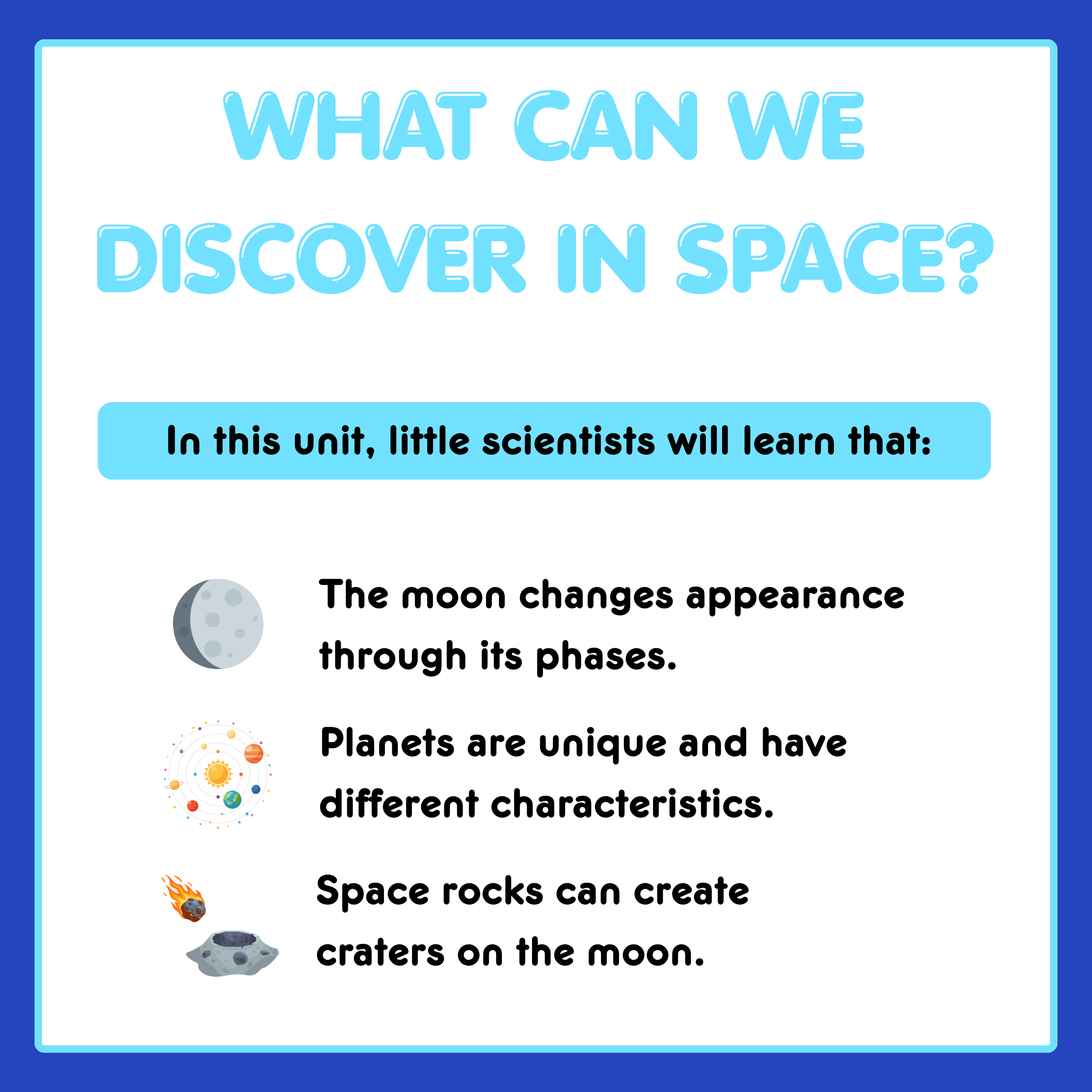 WHAT CAN WE DISCOVER IN SPACE?

In this unit, little scientists will learn that:

The moon changes appearance through its phases.

Planets are unique and have different characteristics.

Space rocks can create craters on the moon.